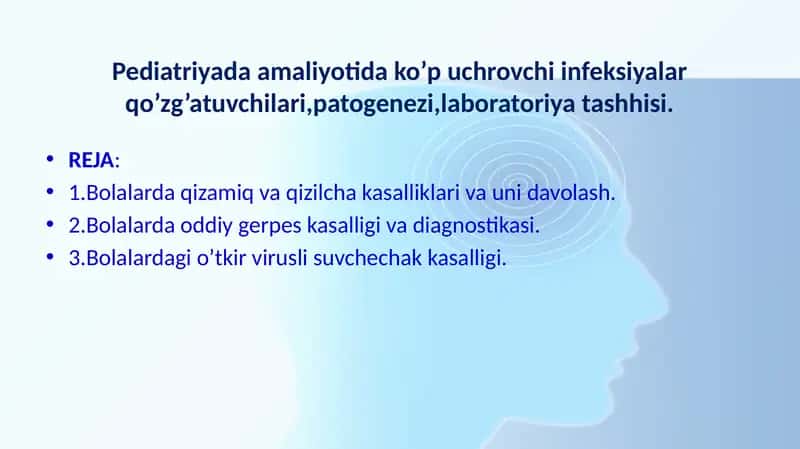 Pediatriyada amaliyotida ko’p uchrovchi infeksiyalar qo’zg’atuvchilari,patogenezi,laboratoriya tashhisi.

• REJA:
• 1.Bolalarda qizamiq va qizilcha kasalliklari va uni davolash.
• 2.Bolalarda oddiy gerpes kasalligi va diagnostikasi.
• 3.Bolalardagi o’tkir virusli suvchechak kasalligi.